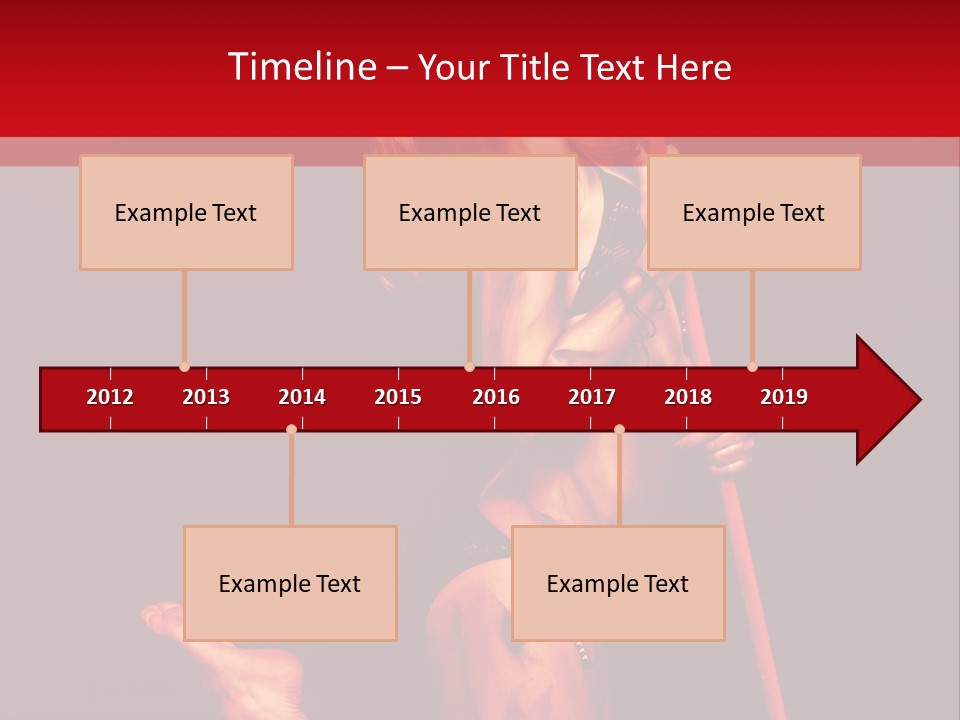 Timeline – Your Title Text Here

Example Text

Example Text

Example Text

2012 2013 2014 2015 2016 2017 2018 2019

Example Text

Example Text